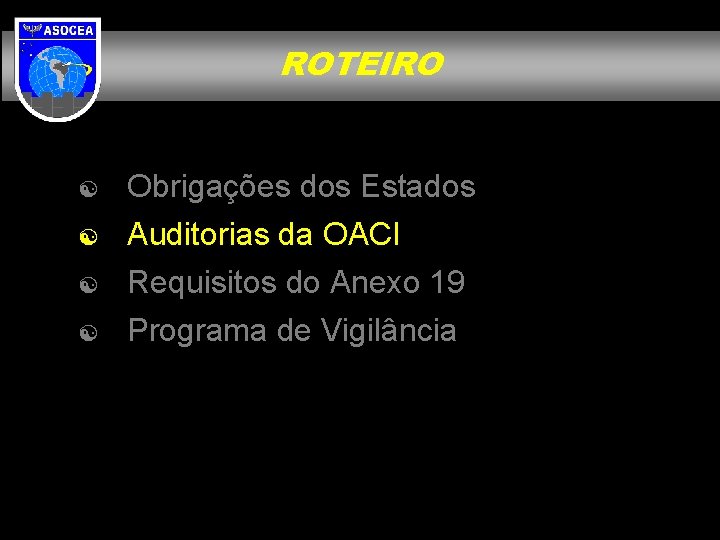 ASOCEA

ROTEIRO

Obrigações dos Estados

Auditorias da OACI

Requisitos do Anexo 19

Programa de Vigilância